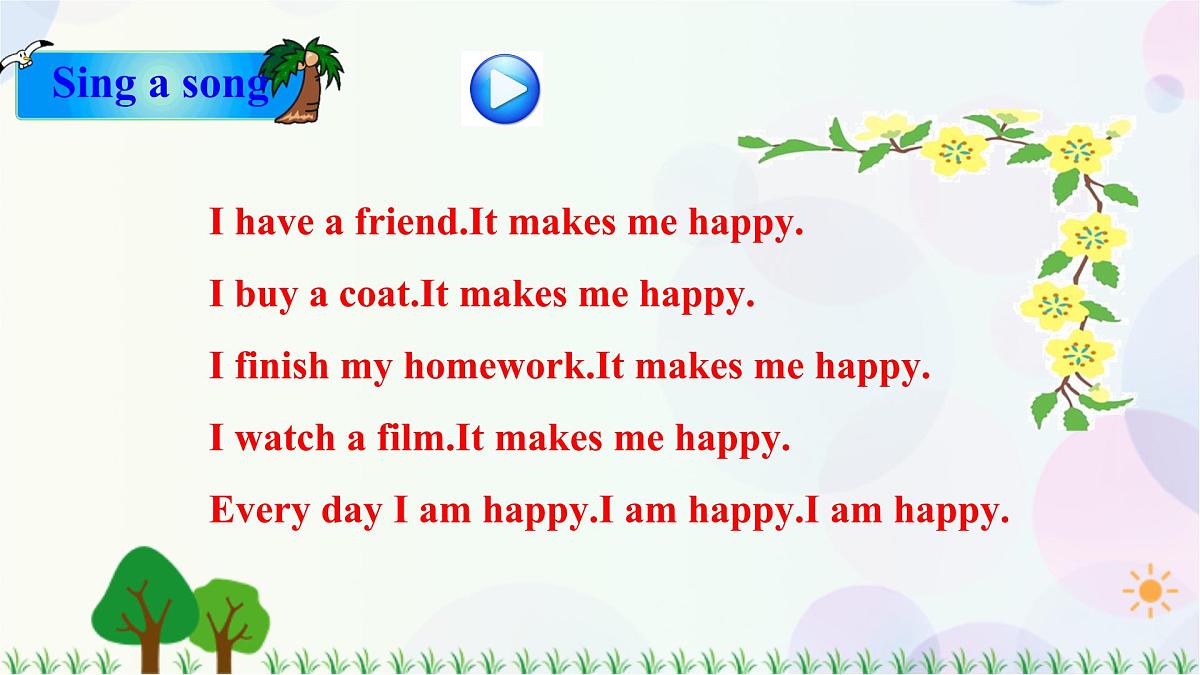 Sing a song

I have a friend.It makes me happy.

I buy a coat.It makes me happy.

I finish my homework.It makes me happy.

I watch a film.It makes me happy.

Every day I am happy.I am happy.I am happy.